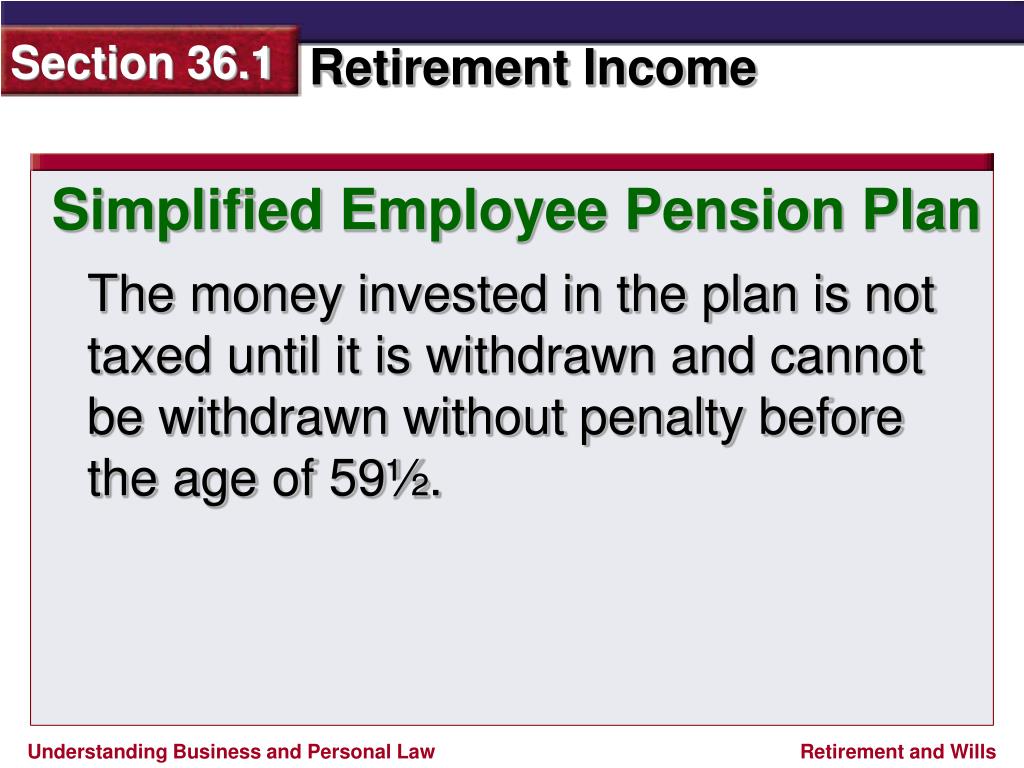 Section 36.1 Retirement Income

Simplified Employee Pension Plan

The money invested in the plan is not taxed until it is withdrawn and cannot be withdrawn without penalty before the age of 59½.

Understanding Business and Personal Law

Retirement and Wills